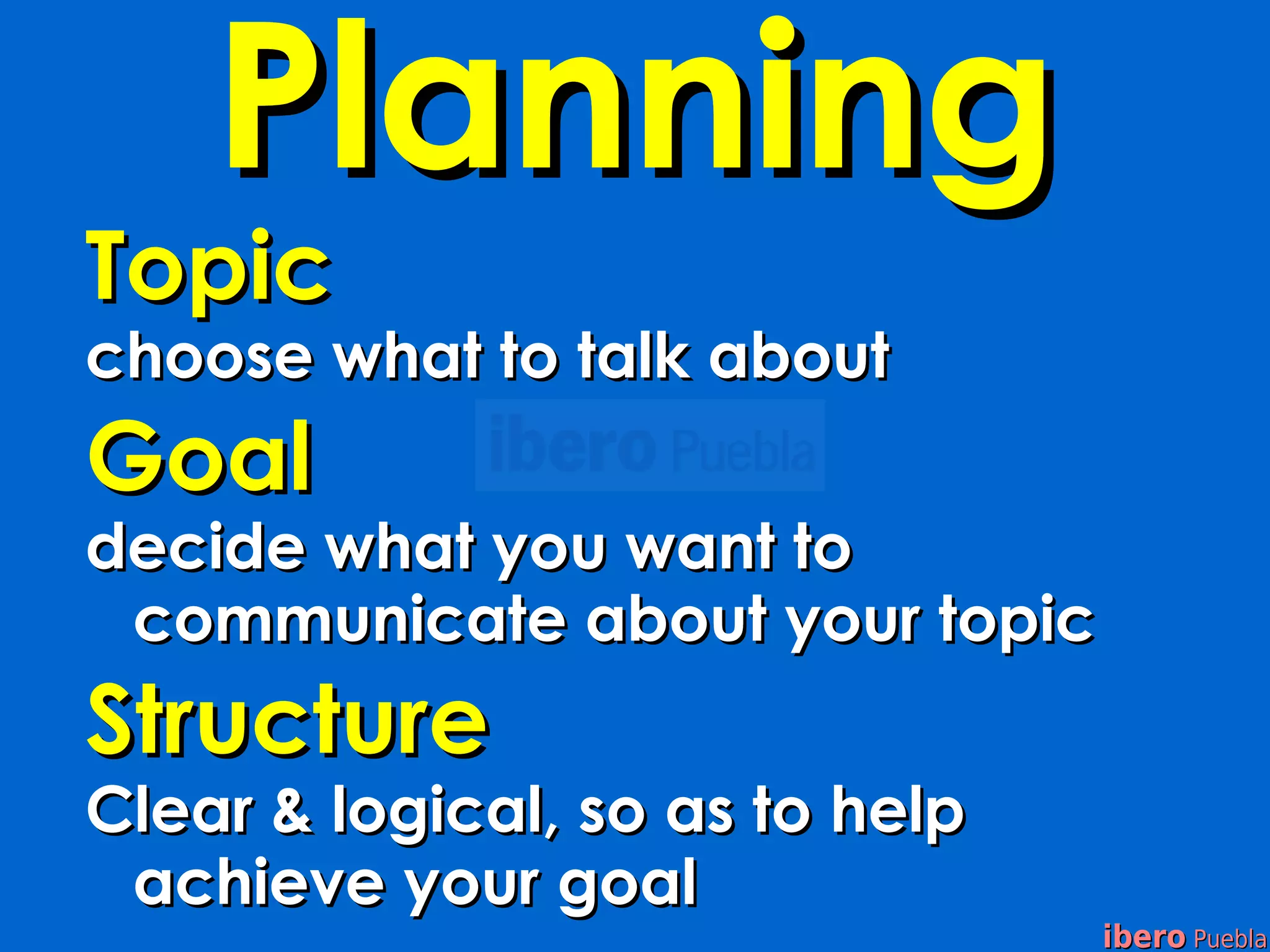 Planning

Topic

choose what to talk about

ibero Puebla

Goal

decide what you want to communicate about your topic

Structure

Clear & logical, so as to help achieve your goal

ibero Puebla